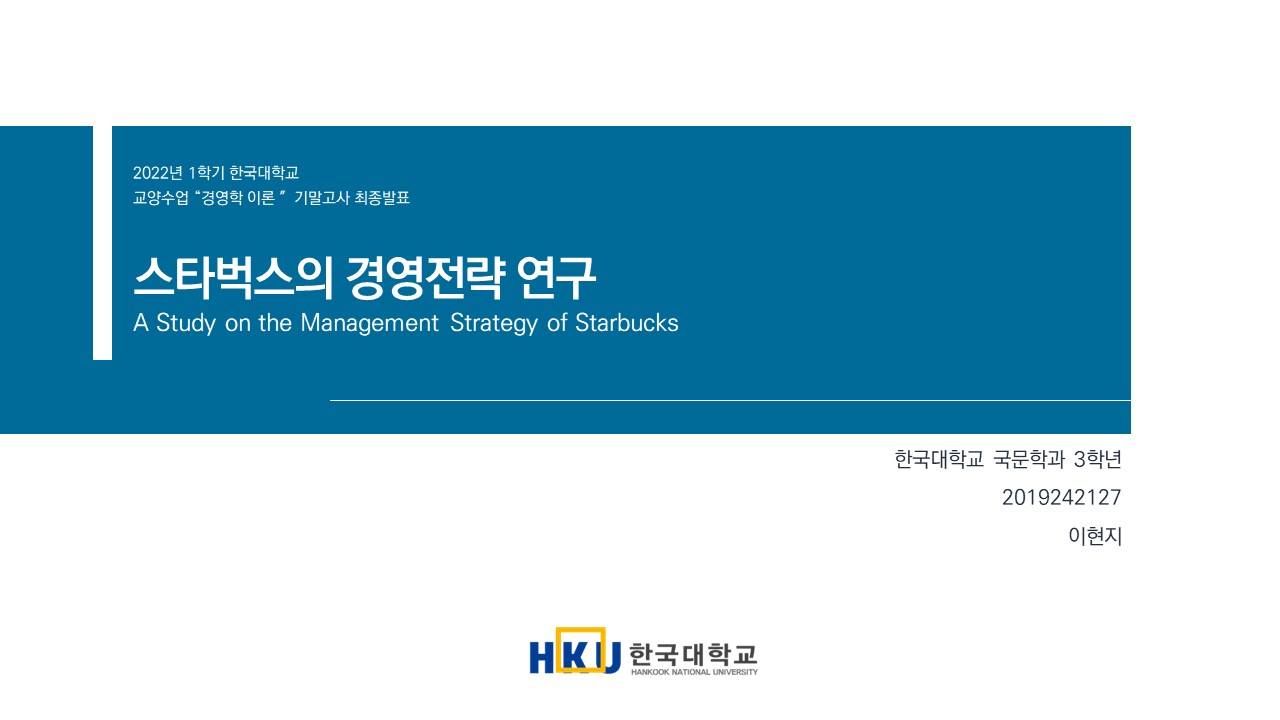 2022년 1학기 한국대학교
교양수업 "경영학 이론 " 기말고사 최종발표

스타벅스의 경영전략 연구
A Study on the Management Strategy of Starbucks

한국대학교 국문학과 3학년
2019242127
이현지

HKU 한국대학교
HANKOOK NATIONAL UNIVERSITY